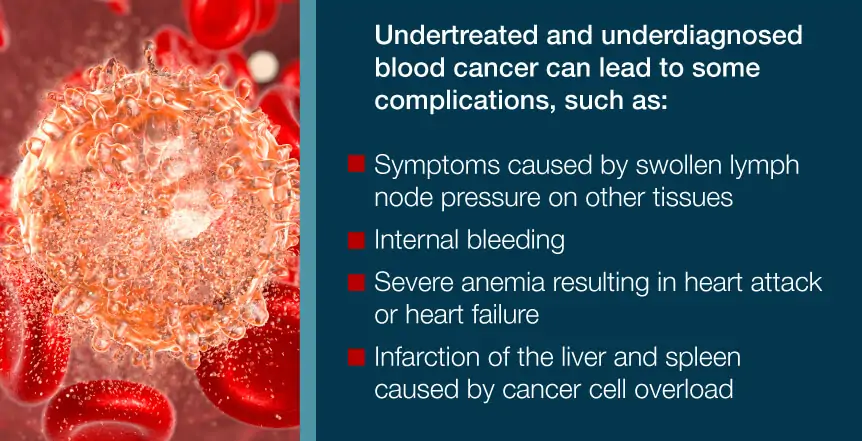 Undertreated and underdiagnosed blood cancer can lead to some complications, such as:

Symptoms caused by swollen lymph node pressure on other tissues

Internal bleeding

Severe anemia resulting in heart attack or heart failure

Infarction of the liver and spleen caused by cancer cell overload